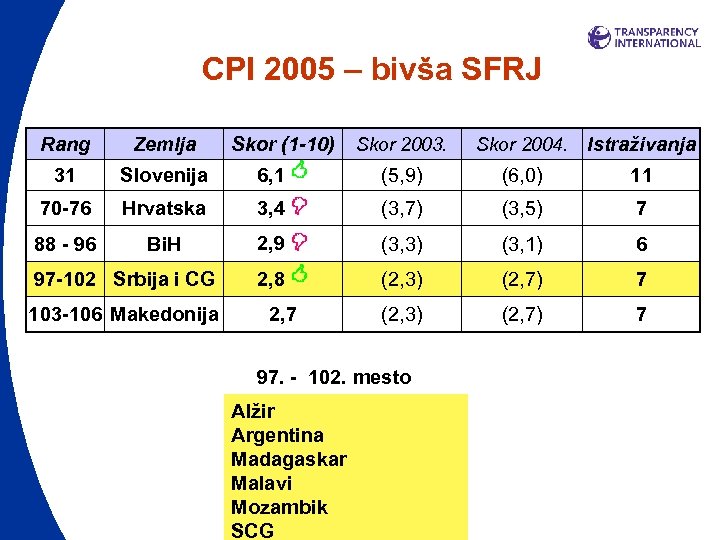 TRANSPARENCY INTERNATIONAL

CPI 2005 – bivša SFRJ

| Rang | Zemlja | Skor (1-10) | Skor 2003. | Skor 2004. | Istraživanja |
|---|---|---|---|---|---|
| 31 | Slovenija | 6,1 | (5,9) | (6,0) | 11 |
| 70-76 | Hrvatska | 3,4 | (3,7) | (3,5) | 7 |
| 88 - 96 | BiH | 2,9 | (3,3) | (3,1) | 6 |
| 97-102 | Srbija i CG | 2,8 | (2,3) | (2,7) | 7 |
| 103-106 | Makedonija | 2,7 | (2,3) | (2,7) | 7 |

97. - 102. mesto

Alžir
Argentina
Madagaskar
Malavi
Mozambik
SCG